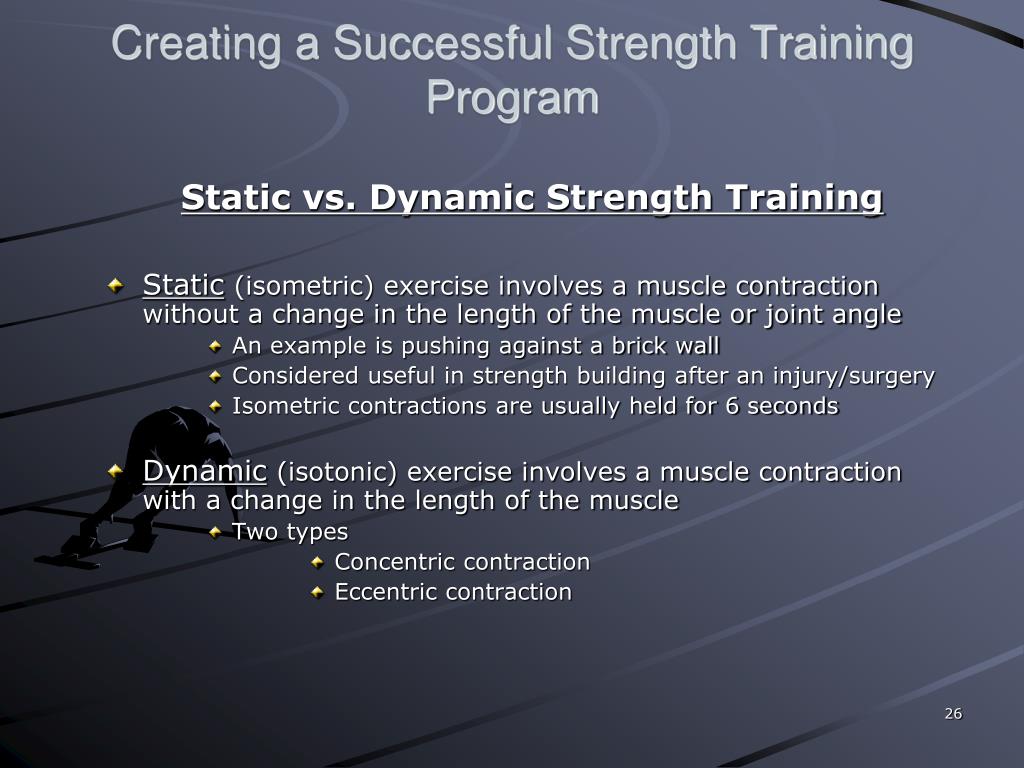 Creating a Successful Strength Training Program

Static vs. Dynamic Strength Training

Static (isometric) exercise involves a muscle contraction without a change in the length of the muscle or joint angle

An example is pushing against a brick wall

Considered useful in strength building after an injury/surgery

Isometric contractions are usually held for 6 seconds

Dynamic (isotonic) exercise involves a muscle contraction with a change in the length of the muscle

Two types

Concentric contraction

Eccentric contraction

26